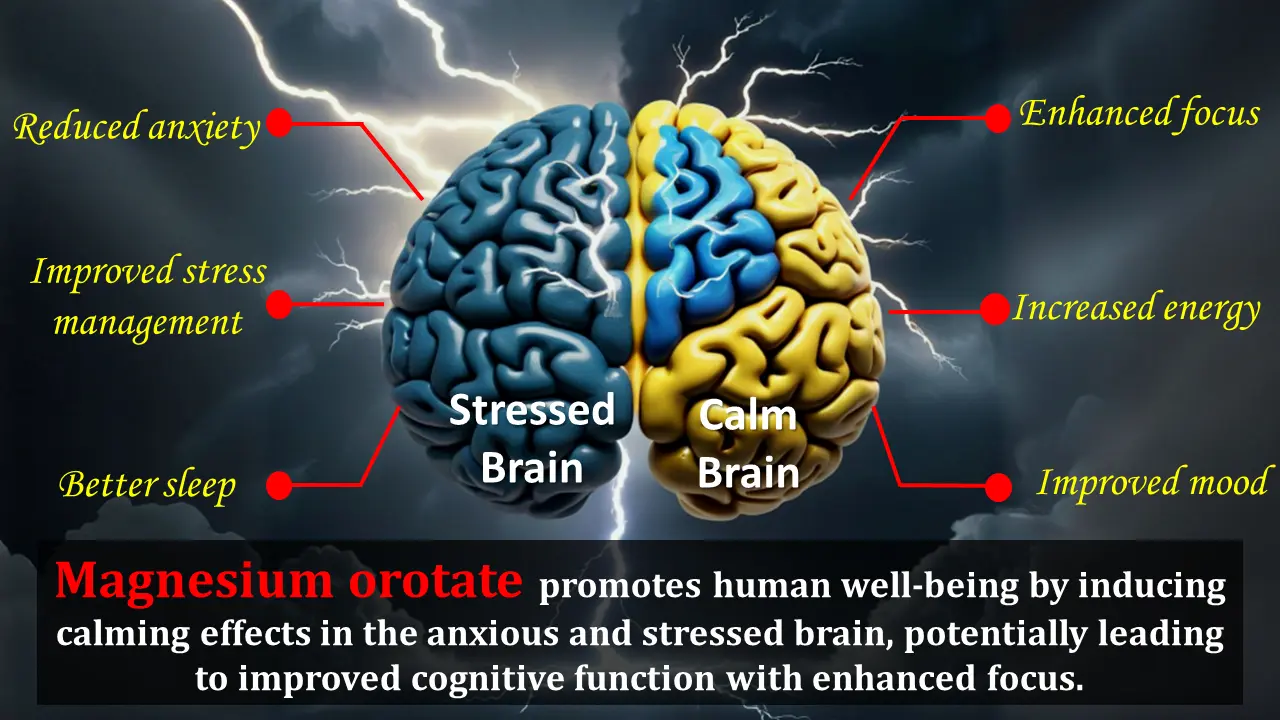 Reduced anxiety

Improved stress management

Better sleep

Enhanced focus

Increased energy

Improved mood

Stressed Brain

Calm Brain

Magnesium orotate promotes human well-being by inducing calming effects in the anxious and stressed brain, potentially leading to improved cognitive function with enhanced focus.